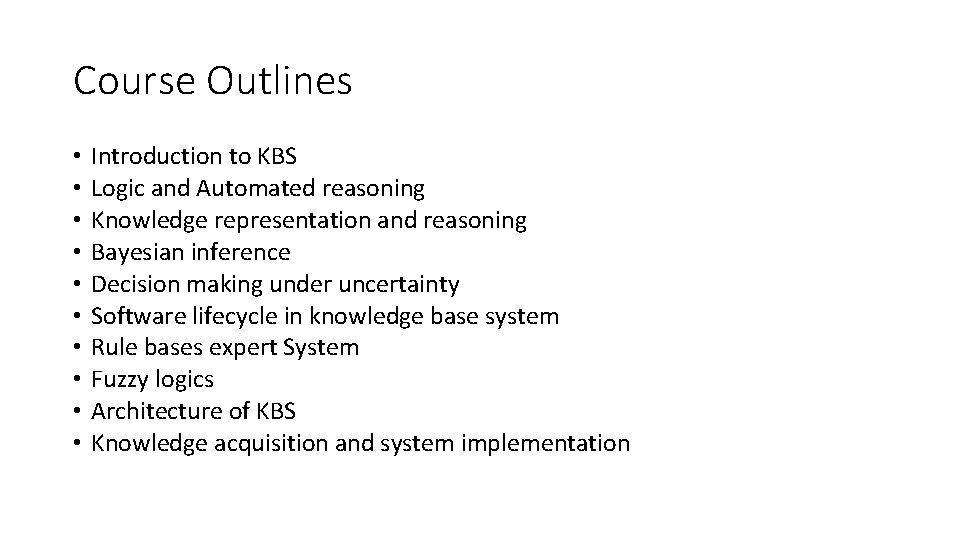 Course Outlines

• Introduction to KBS
• Logic and Automated reasoning
• Knowledge representation and reasoning
• Bayesian inference
• Decision making under uncertainty
• Software lifecycle in knowledge base system
• Rule bases expert System
• Fuzzy logics
• Architecture of KBS
• Knowledge acquisition and system implementation